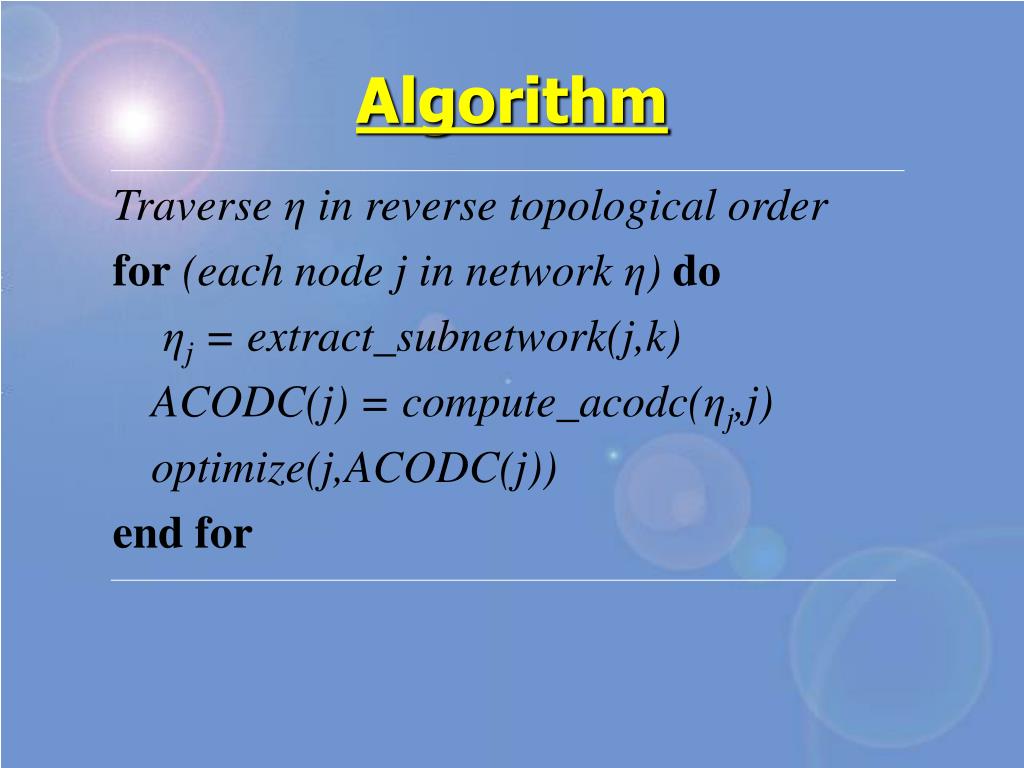 Algorithm

Traverse $\eta$ in reverse topological order

for (each node j in network $\eta$) do

$\eta_j$ = extract_subnetwork(j,k)

ACODC(j) = compute_acodc($\eta_j$,j)

optimize(j,ACODC(j))

end for